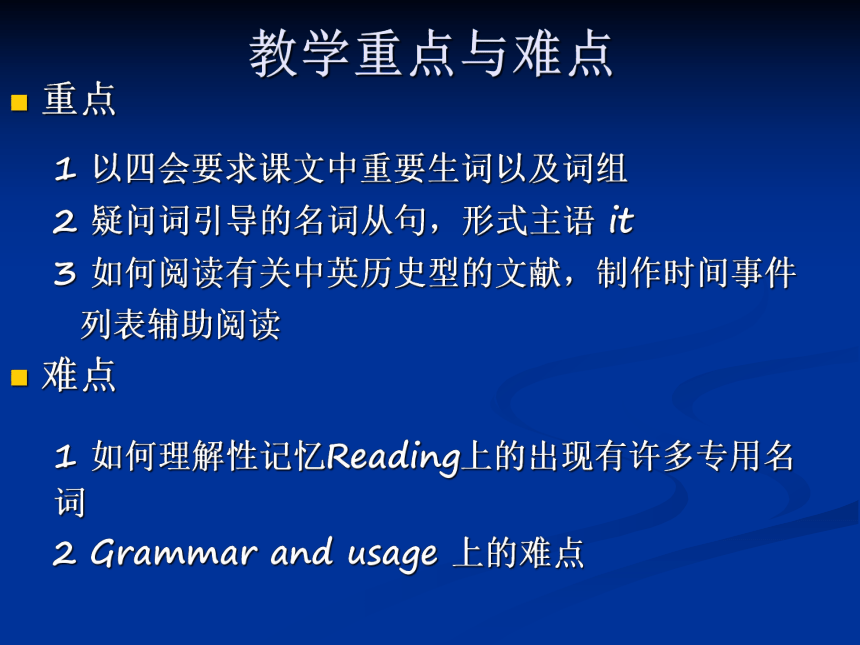 教学重点与难点

重点

1 以四会要求课文中重要生词以及词组

2 疑问词引导的名词从句，形式主语 it

3 如何阅读有关中英历史型的文献，制作时间事件列表辅助阅读

难点

1 如何理解性记忆Reading上的出现有许多专用名词

2 Grammar and usage 上的难点